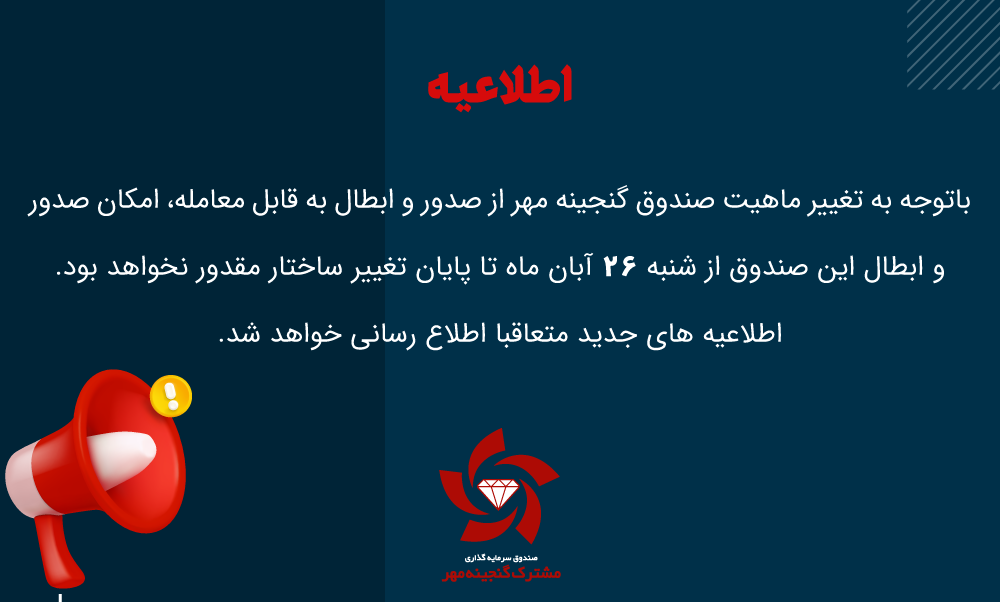 اطلاعیه

باتوجه به تغییر ماهیت صندوق گنجینه مهر از صدور و ابطال به قابل معامله، امکان صدور و ابطال این صندوق از شنبه ۲۶ آبان ماه تا پایان تغییر ساختار مقدور نخواهد بود.

اطلاعیه های جدید متعاقبا اطلاع رسانی خواهد شد.

صندوق سرمایه گذاری
مشترک گنجینه مهر